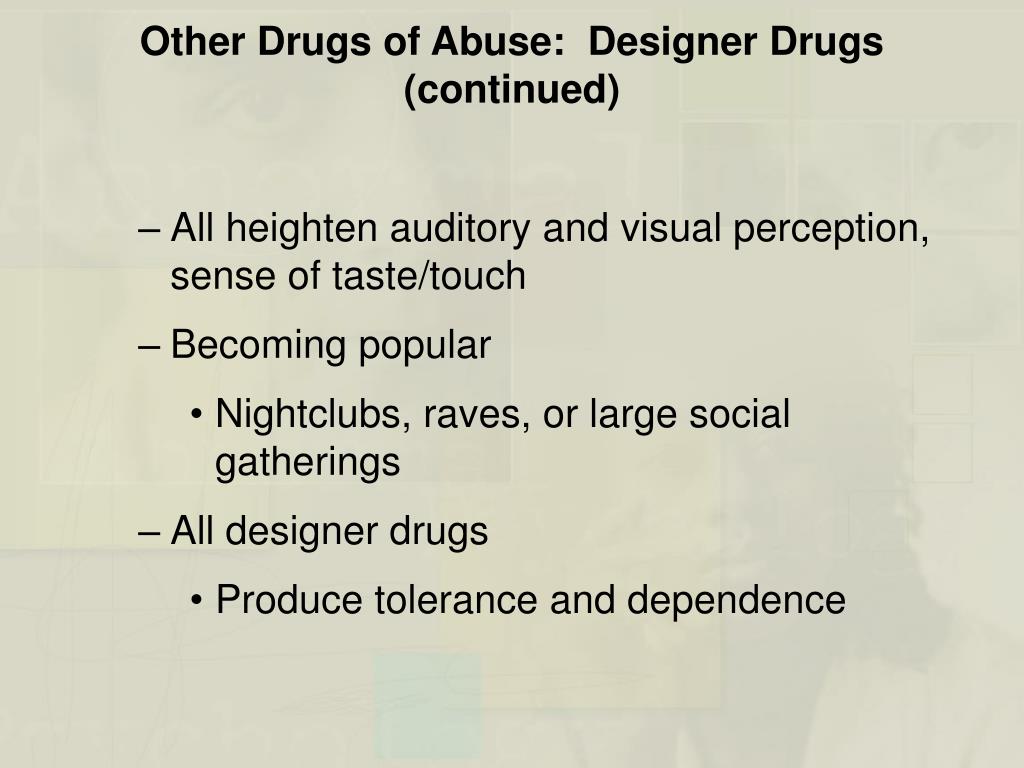 Other Drugs of Abuse:  Designer Drugs (continued)

– All heighten auditory and visual perception, sense of taste/touch

– Becoming popular

• Nightclubs, raves, or large social gatherings

– All designer drugs

• Produce tolerance and dependence